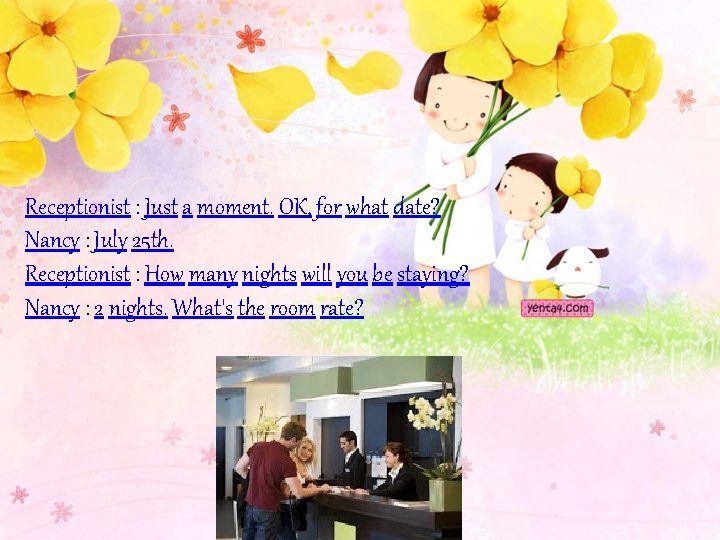 Receptionist : Just a moment. OK, for what date?
Nancy : July 25th.
Receptionist : How many nights will you be staying?
Nancy : 2 nights. What's the room rate?

yenta4.com